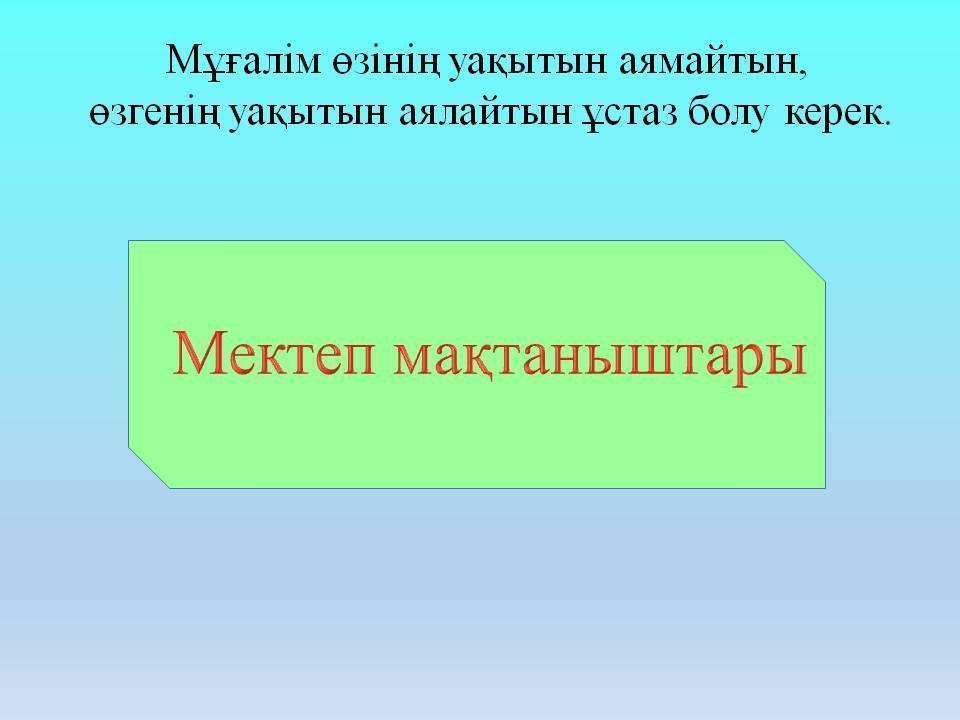 Мұғалім өзінің уақытын аямайтын, өзгенің уақытын аялайтын ұстаз болу керек.

Мектеп мақтаныштары